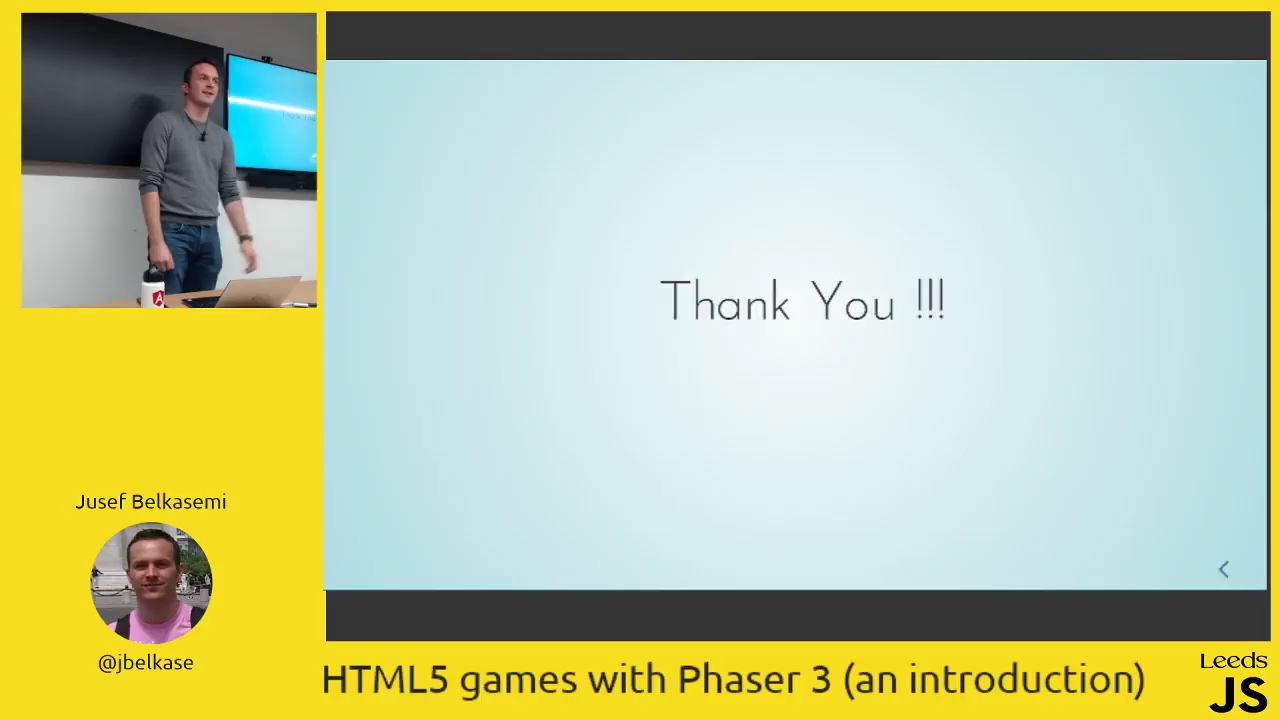 Thank You !!!

Jusef Belkasemi

@jbelkase

HTML5 games with Phaser 3 (an introduction)

Leeds JS